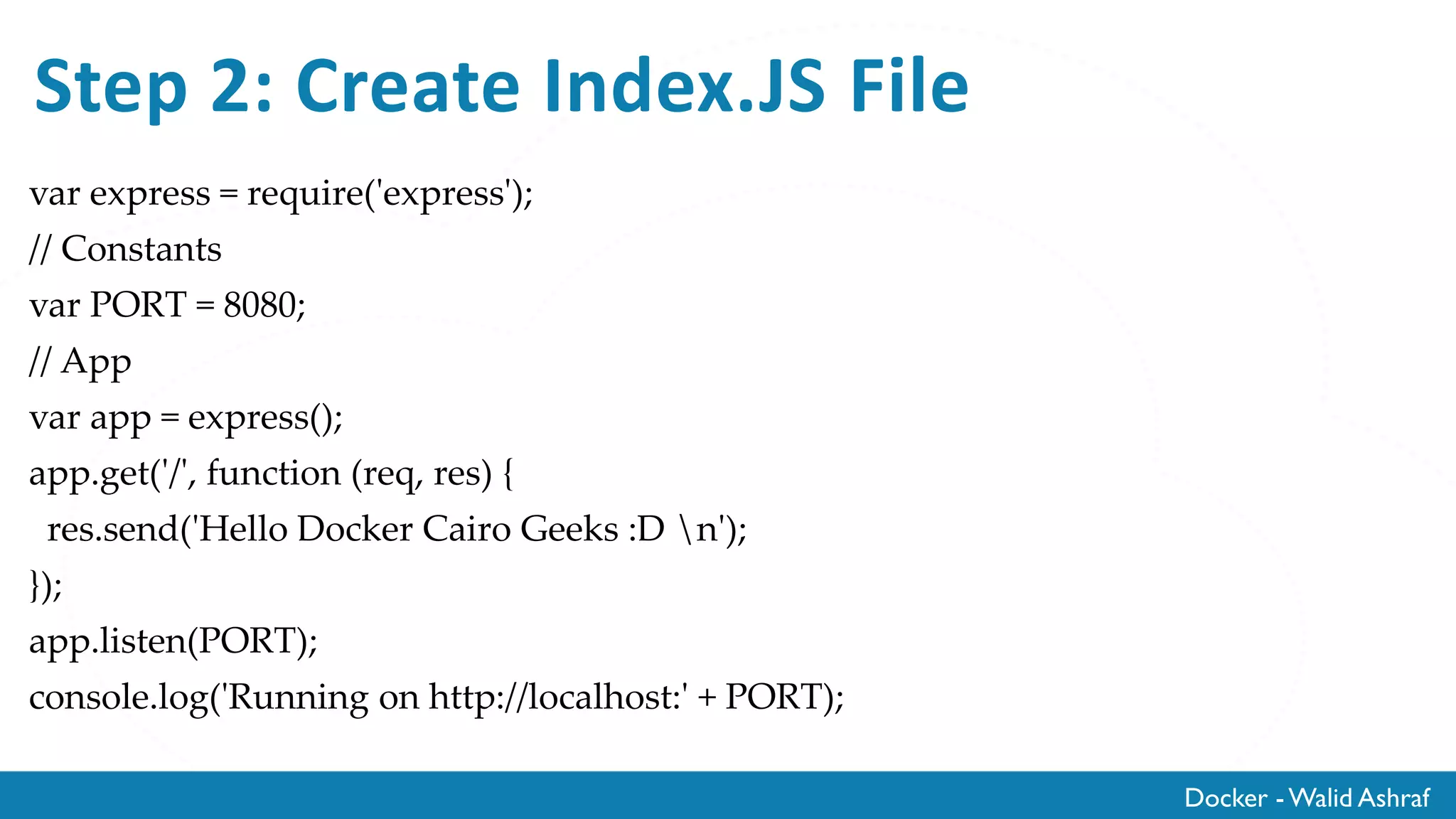 Step 2: Create Index.JS File

var express = require('express');
// Constants
var PORT = 8080;
// App
var app = express();
app.get('/', function (req, res) {
 res.send('Hello Docker Cairo Geeks :D \n');
});
app.listen(PORT);
console.log('Running on http://localhost:' + PORT);

Docker - Walid Ashraf